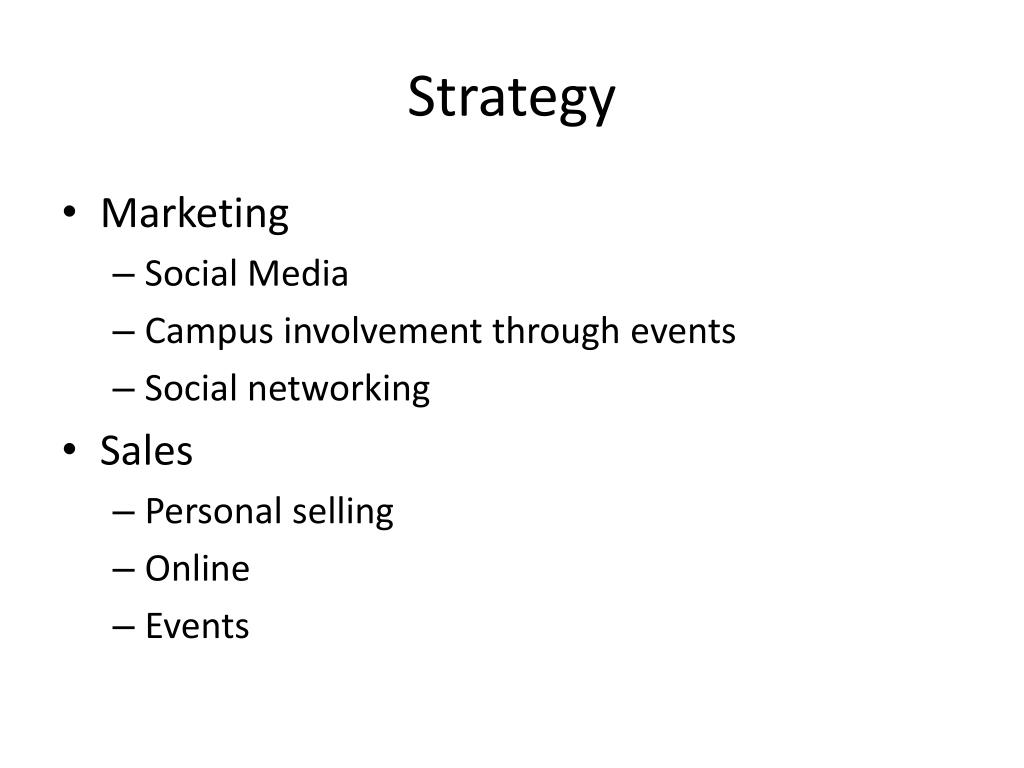 Strategy

• Marketing
– Social Media
– Campus involvement through events
– Social networking
• Sales
– Personal selling
– Online
– Events